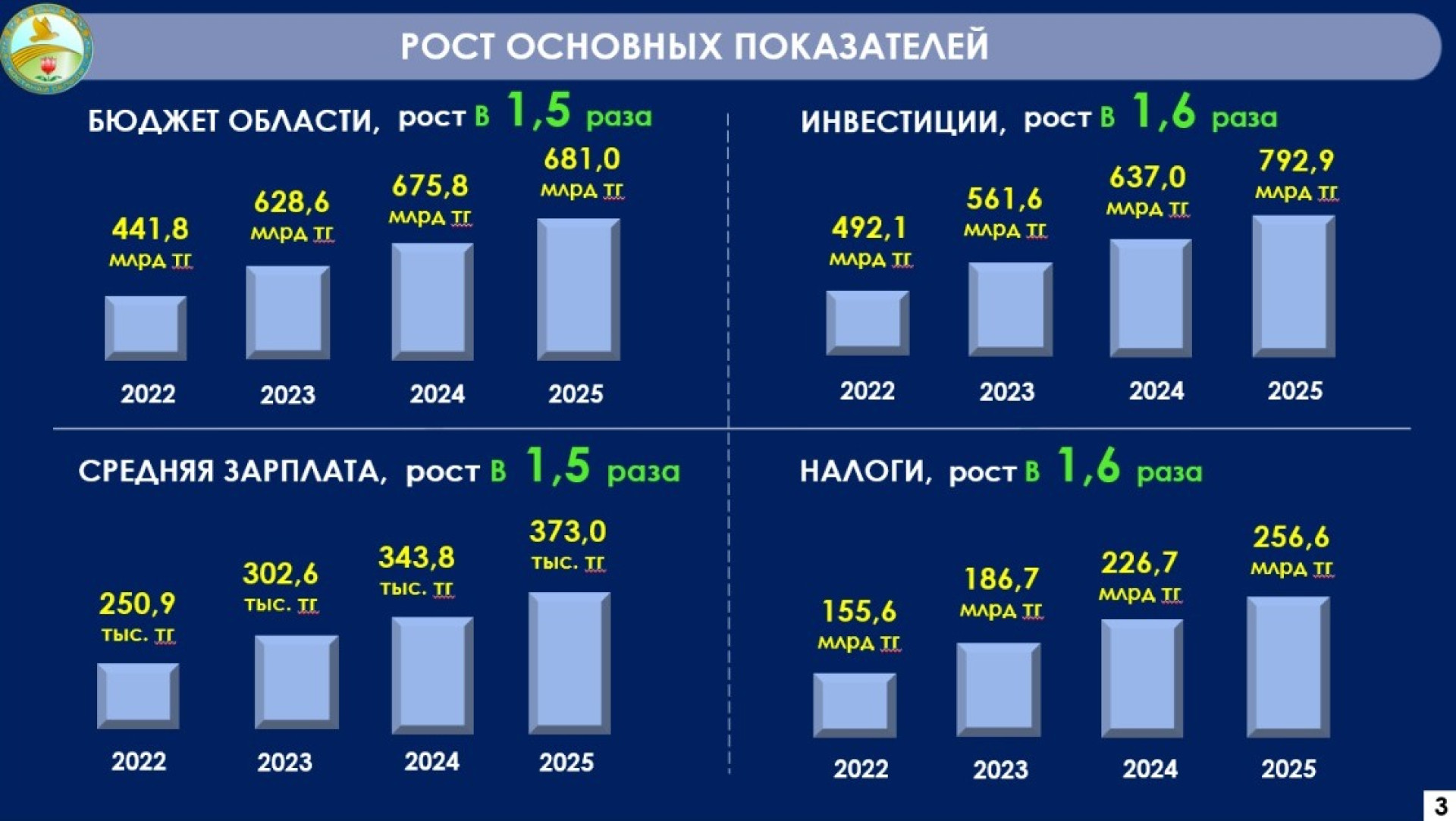 РОСТ ОСНОВНЫХ ПОКАЗАТЕЛЕЙ

БЮДЖЕТ ОБЛАСТИ, рост в 1,5 раза

441,8 млрд тг
628,6 млрд тг
675,8 млрд тг
681,0 млрд тг

2022 2023 2024 2025

ИНВЕСТИЦИИ, рост в 1,6 раза

492,1 млрд тг
561,6 млрд тг
637,0 млрд тг
792,9 млрд тг

2022 2023 2024 2025

СРЕДНЯЯ ЗАРПЛАТА, рост в 1,5 раза

250,9 тыс. тг
302,6 тыс. тг
343,8 тыс. тг
373,0 тыс. тг

2022 2023 2024 2025

НАЛОГИ, рост в 1,6 раза

155,6 млрд тг
186,7 млрд тг
226,7 млрд тг
256,6 млрд тг

2022 2023 2024 2025

3